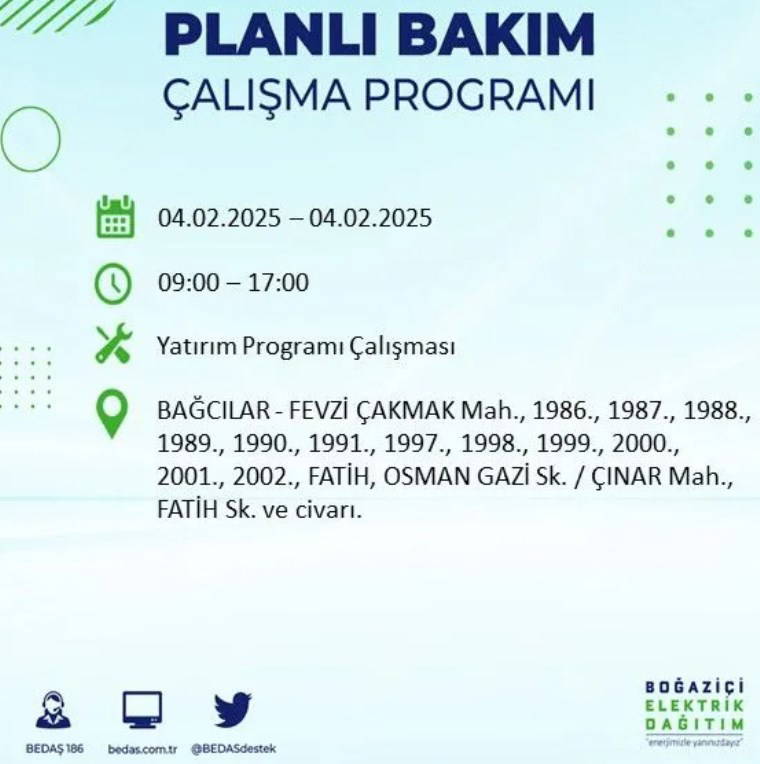 PLANLI BAKIM
ÇALIŞMA PROGRAMI

04.02.2025 – 04.02.2025

09:00 – 17:00

Yatırım Programı Çalışması

BAĞCILAR - FEVZİ ÇAKMAK Mah., 1986., 1987., 1988., 1989., 1990., 1991., 1997., 1998., 1999., 2000., 2001., 2002., FATİH, OSMAN GAZİ Sk. / ÇINAR Mah., FATİH Sk. ve civarı.

BEDAŞ 186
bedas.com.tr
@BEDASdestek

BOĞAZİÇİ
ELEKTRİK
DAĞITIM
"enerjimizle yanınızdayız"